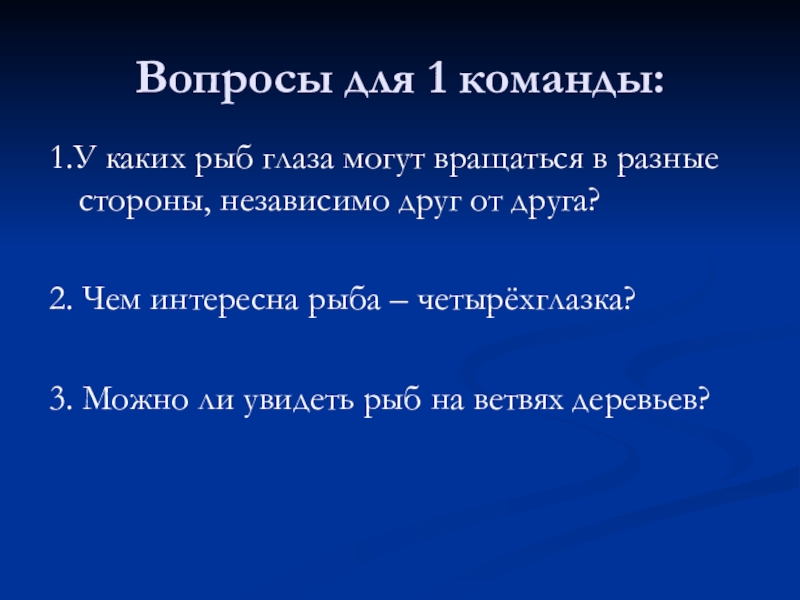 Вопросы для 1 команды:

1.У каких рыб глаза могут вращаться в разные стороны, независимо друг от друга?

2. Чем интересна рыба – четырёхглазка?

3. Можно ли увидеть рыб на ветвях деревьев?